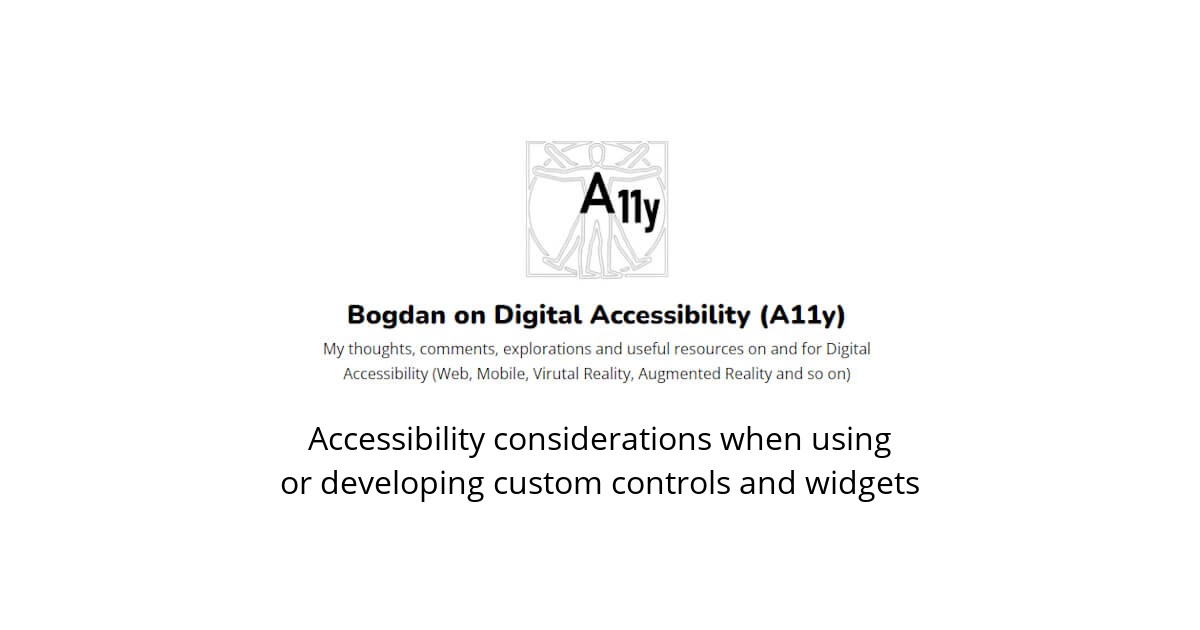 A11y

Bogdan on Digital Accessibility (A11y)

My thoughts, comments, explorations and useful resources on and for Digital Accessibility (Web, Mobile, Virutal Reality, Augmented Reality and so on)

Accessibility considerations when using or developing custom controls and widgets